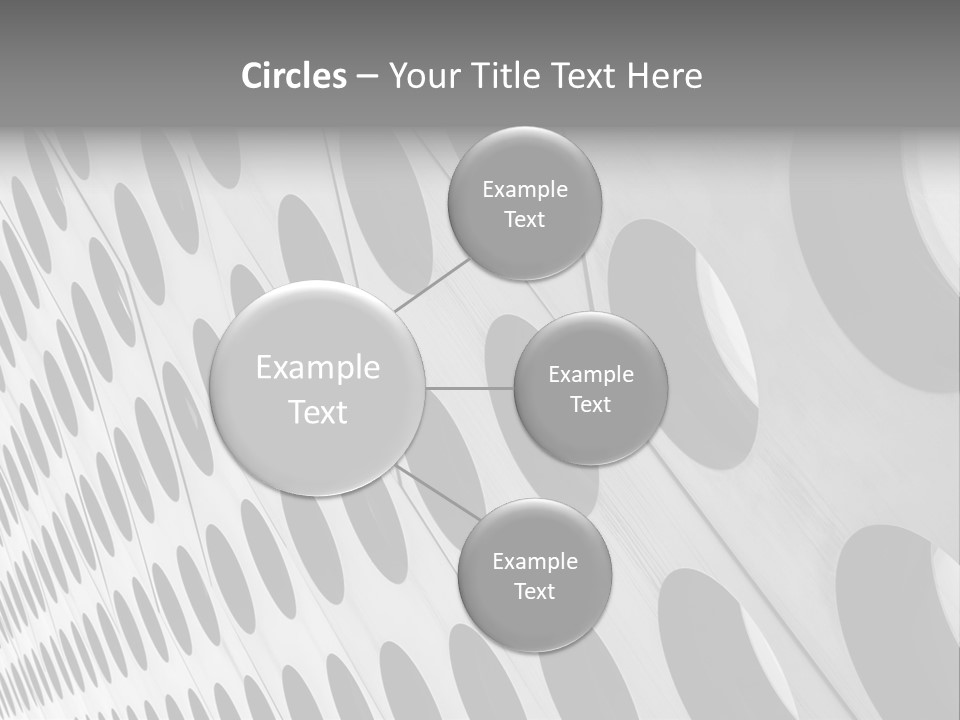 Circles – Your Title Text Here

Example Text

Example Text

Example Text

Example Text